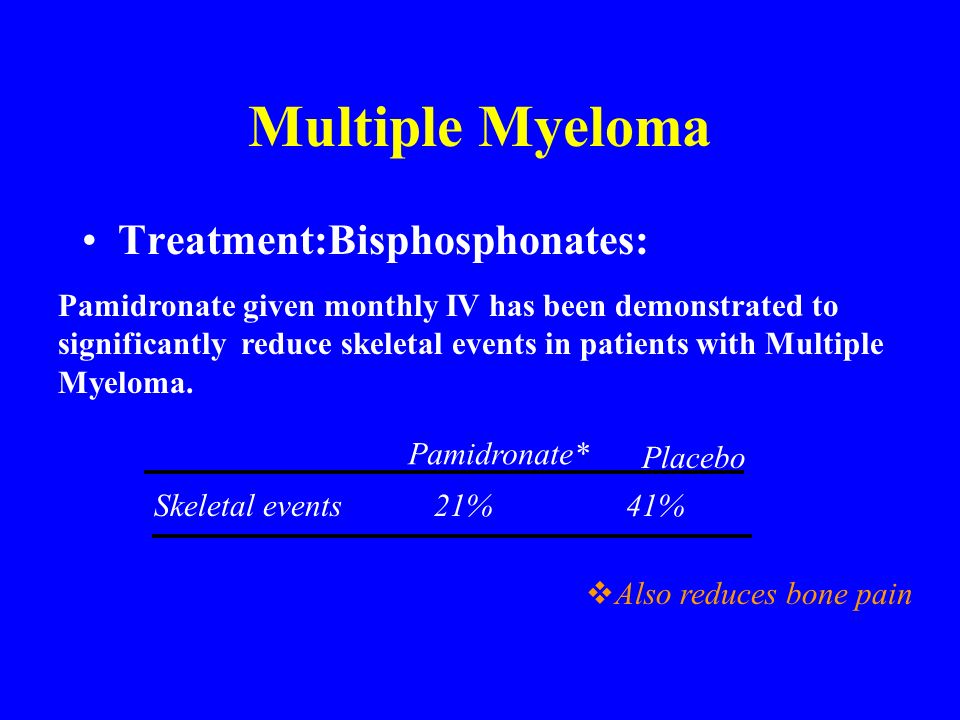 Multiple Myeloma

• Treatment:Bisphosphonates:

Pamidronate given monthly IV has been demonstrated to significantly reduce skeletal events in patients with Multiple Myeloma.

| | Pamidronate* | Placebo |
|---|---|---|
| Skeletal events | 21% | 41% |

❖Also reduces bone pain